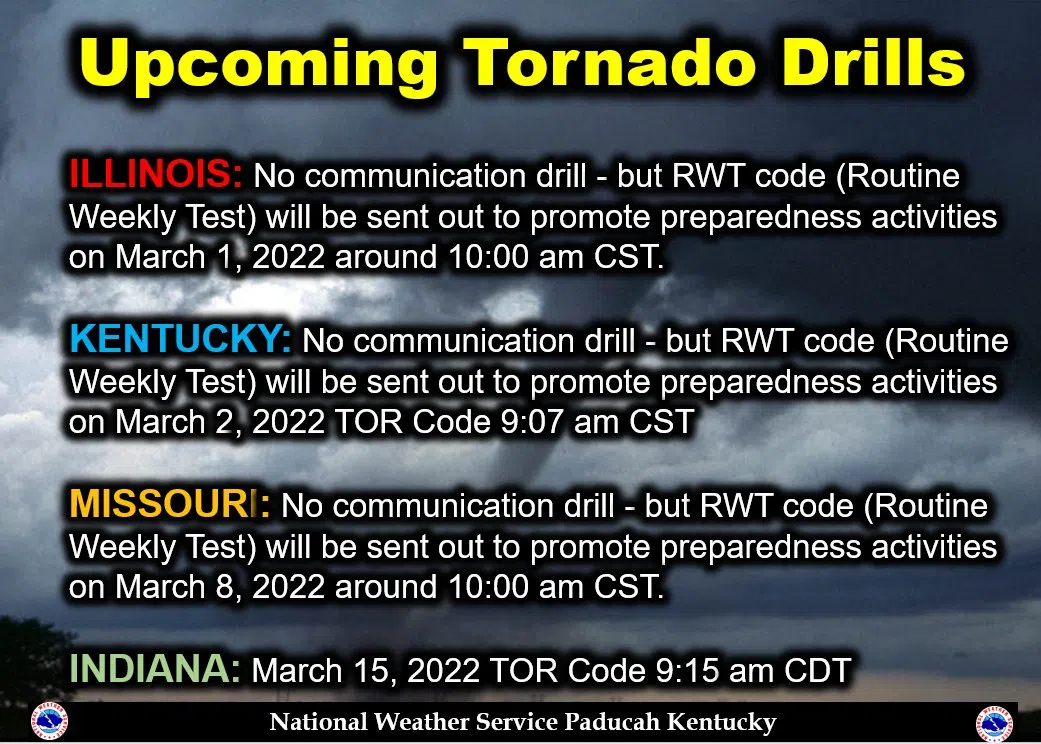 Upcoming Tornado Drills

ILLINOIS: No communication drill - but RWT code (Routine Weekly Test) will be sent out to promote preparedness activities on March 1, 2022 around 10:00 am CST.

KENTUCKY: No communication drill - but RWT code (Routine Weekly Test) will be sent out to promote preparedness activities on March 2, 2022 TOR Code 9:07 am CST

MISSOURI: No communication drill - but RWT code (Routine Weekly Test) will be sent out to promote preparedness activities on March 8, 2022 around 10:00 am CST.

INDIANA: March 15, 2022 TOR Code 9:15 am CDT

National Weather Service Paducah Kentucky